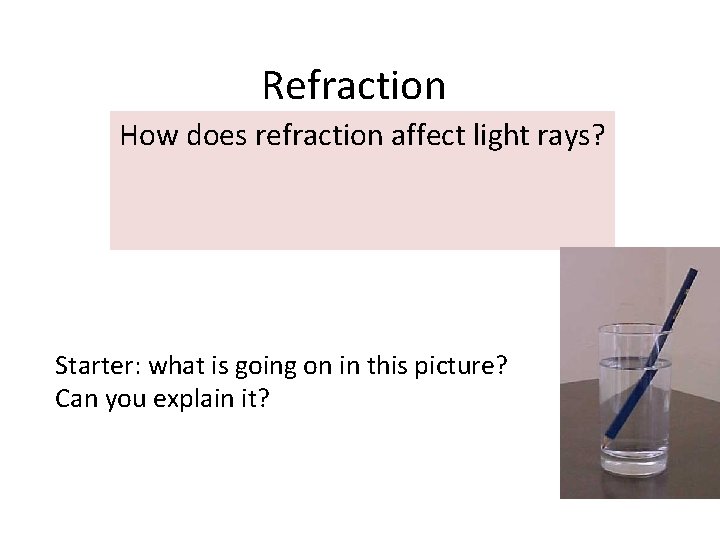 Refraction

How does refraction affect light rays?

Starter: what is going on in this picture?
Can you explain it?